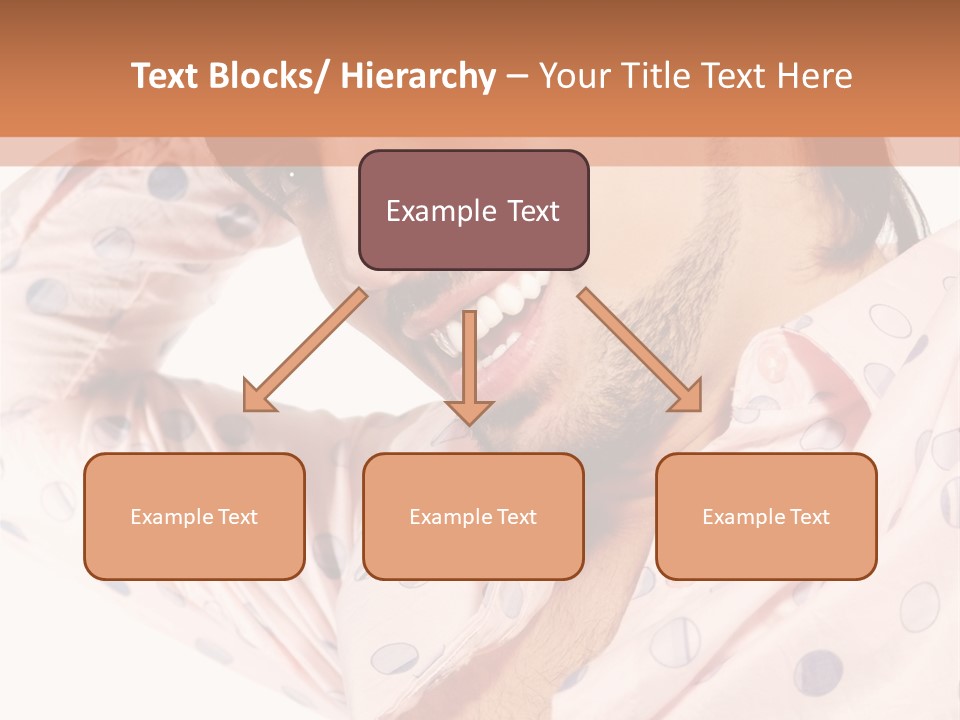 Text Blocks/ Hierarchy – Your Title Text Here

Example Text

Example Text

Example Text

Example Text